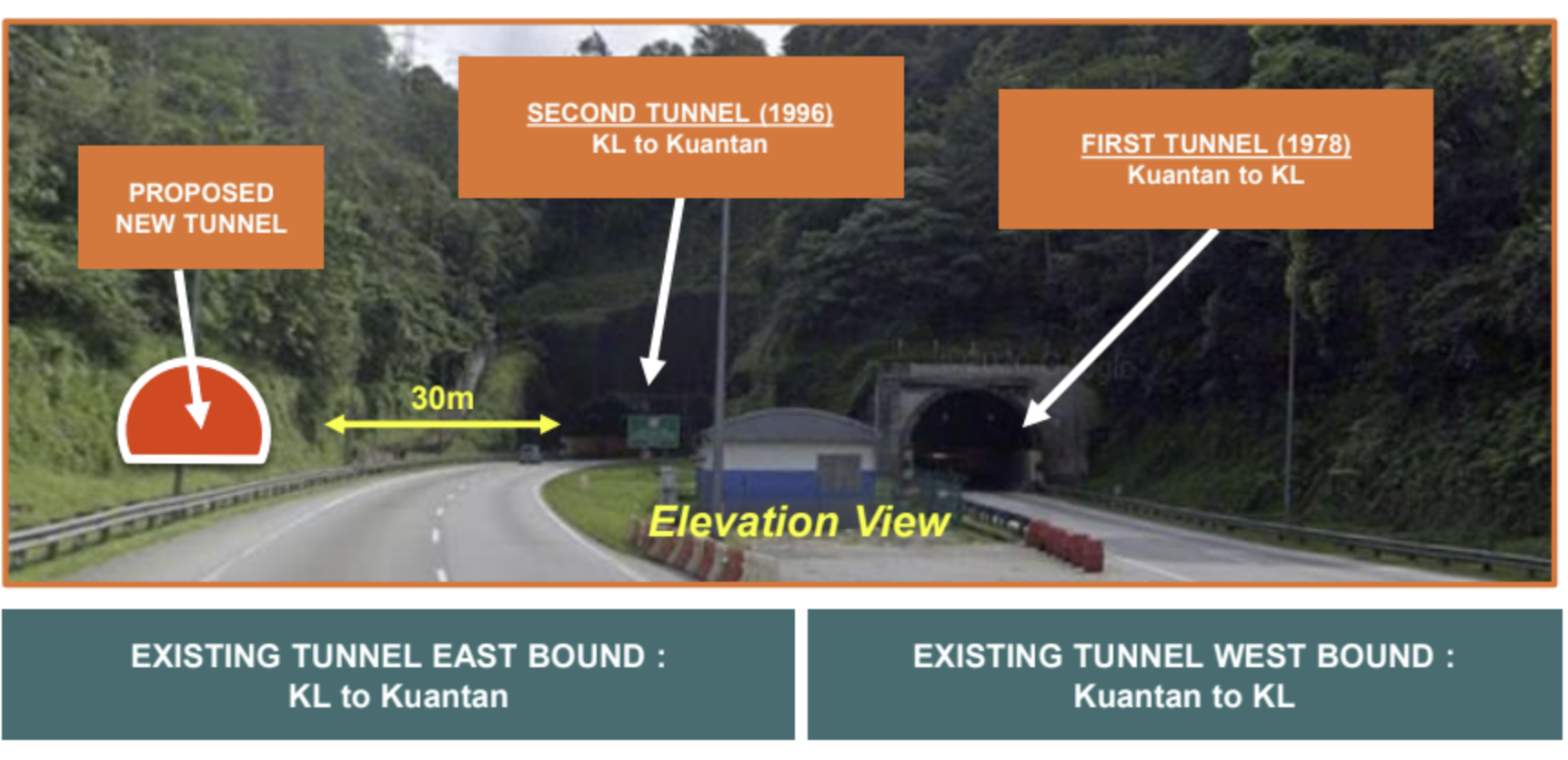 PROPOSED NEW TUNNEL

SECOND TUNNEL (1996)
KL to Kuantan

FIRST TUNNEL (1978)
Kuantan to KL

30m

Elevation View

EXISTING TUNNEL EAST BOUND :
KL to Kuantan

EXISTING TUNNEL WEST BOUND :
Kuantan to KL